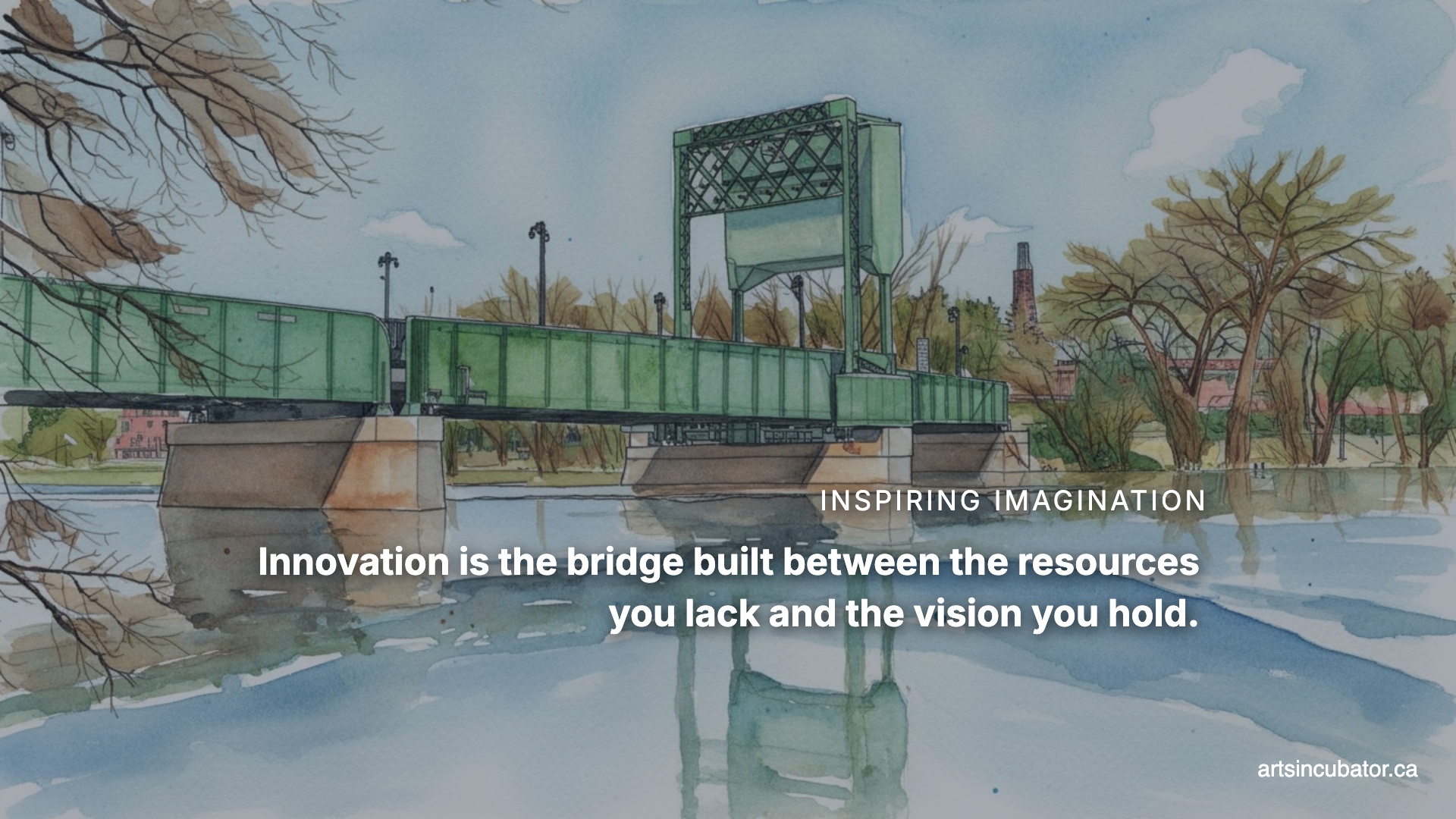 INSPIRING IMAGINATION

Innovation is the bridge built between the resources you lack and the vision you hold.

artsincubator.ca